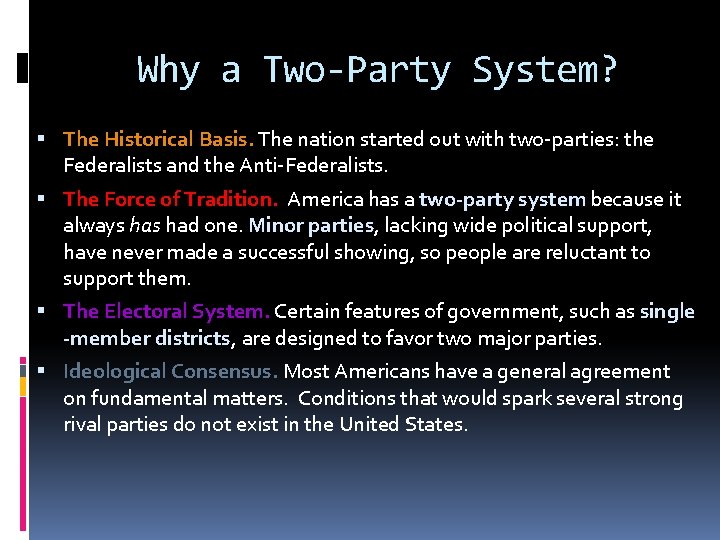 Why a Two-Party System?

▪ The Historical Basis. The nation started out with two-parties: the Federalists and the Anti-Federalists.

▪ The Force of Tradition. America has a two-party system because it always has had one. Minor parties, lacking wide political support, have never made a successful showing, so people are reluctant to support them.

▪ The Electoral System. Certain features of government, such as single -member districts, are designed to favor two major parties.

▪ Ideological Consensus. Most Americans have a general agreement on fundamental matters. Conditions that would spark several strong rival parties do not exist in the United States.